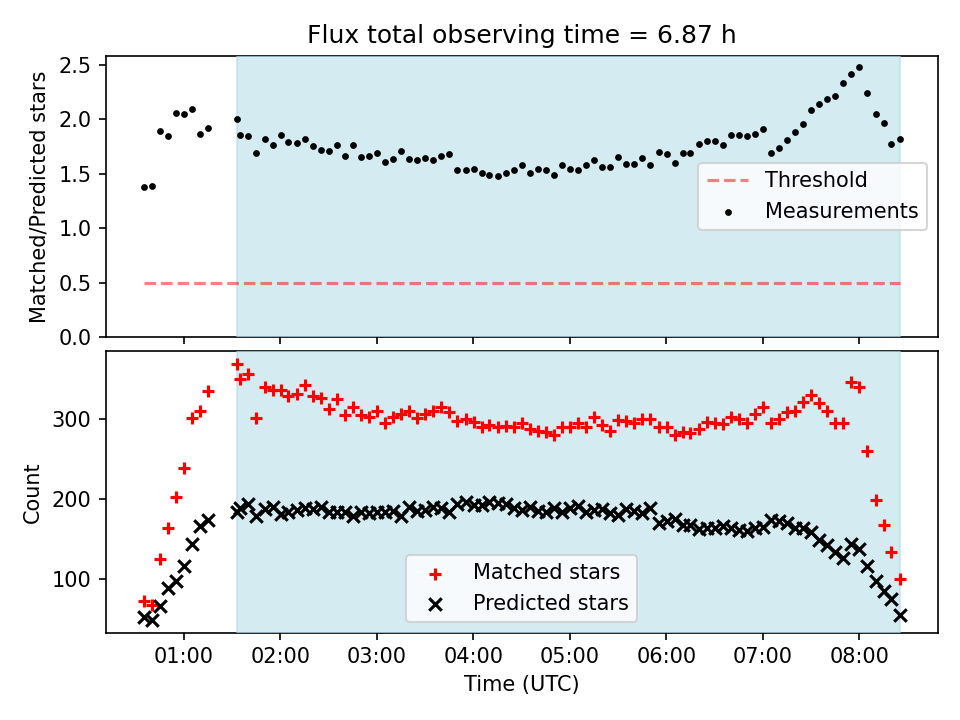 Flux total observing time = 6.87 h

Matched/Predicted stars

2.5
2.0
1.5
1.0
0.5
0.0

Threshold
Measurements

Count

300
200
100

Matched stars
Predicted stars

01:00 02:00 03:00 04:00 05:00 06:00 07:00 08:00

Time (UTC)